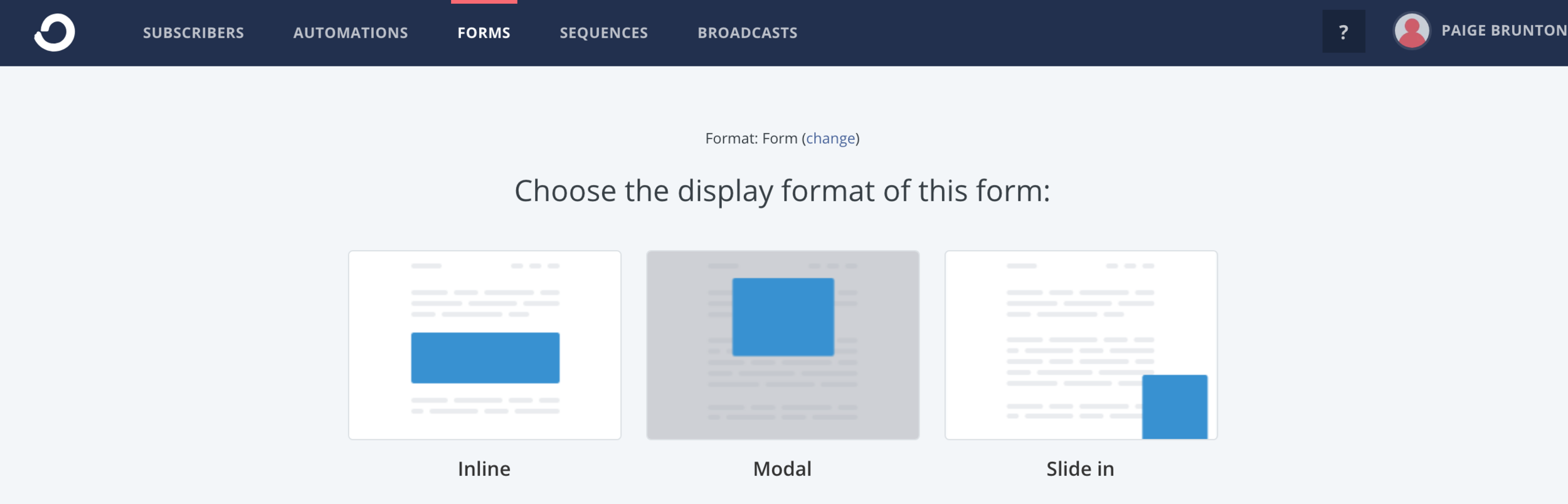 SUBSCRIBERS AUTOMATIONS FORMS SEQUENCES BROADCASTS

?

PAIGE BRUNTON

Format: Form (change)

Choose the display format of this form:

Inline

Modal

Slide in